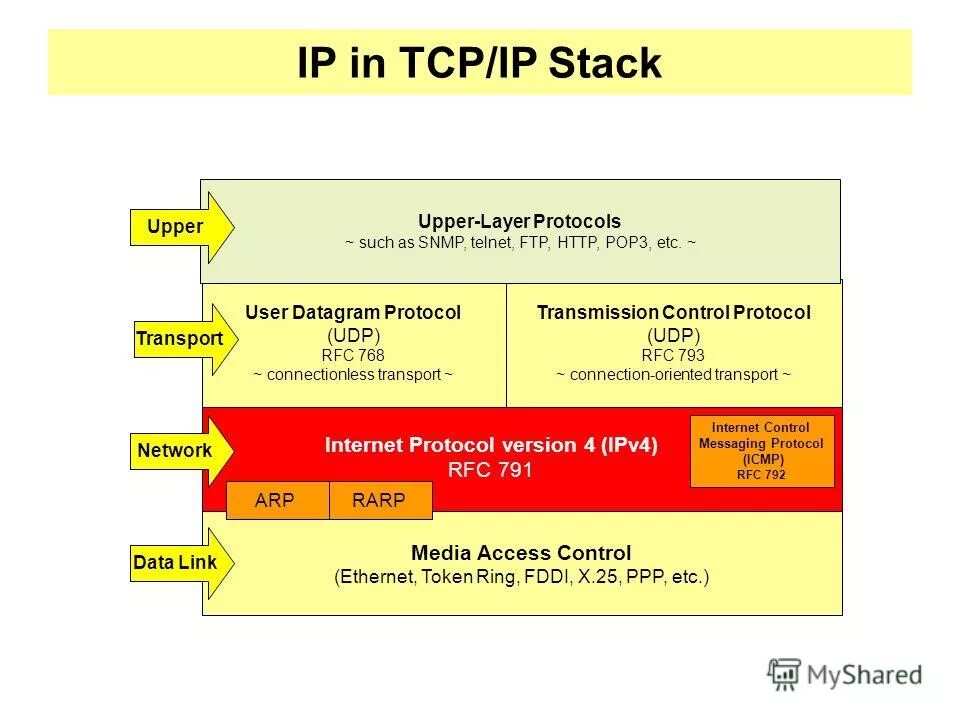 IP in TCP/IP Stack

Upper

Upper-Layer Protocols
~ such as SNMP, telnet, FTP, HTTP, POP3, etc. ~

Transport

User Datagram Protocol
(UDP)
RFC 768
~ connectionless transport ~

Transmission Control Protocol
(UDP)
RFC 793
~ connection-oriented transport ~

Network

Internet Protocol version 4 (IPv4)
RFC 791

Internet Control Messaging Protocol (ICMP)
RFC 792

ARP

RARP

Data Link

Media Access Control
(Ethernet, Token Ring, FDDI, X.25, PPP, etc.)

MyShared